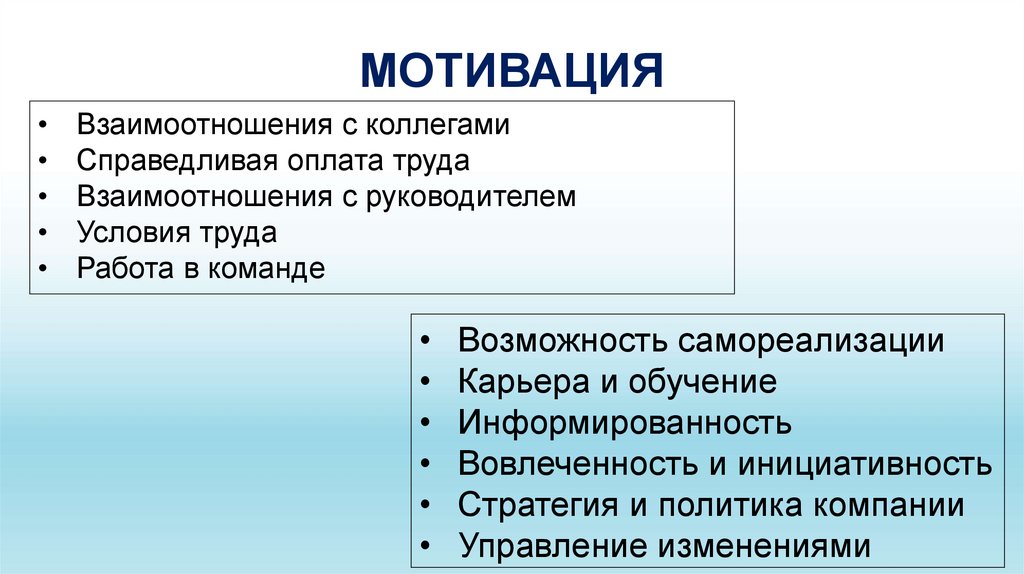 МОТИВАЦИЯ

• Взаимоотношения с коллегами
• Справедливая оплата труда
• Взаимоотношения с руководителем
• Условия труда
• Работа в команде

• Возможность самореализации
• Карьера и обучение
• Информированность
• Вовлеченность и инициативность
• Стратегия и политика компании
• Управление изменениями